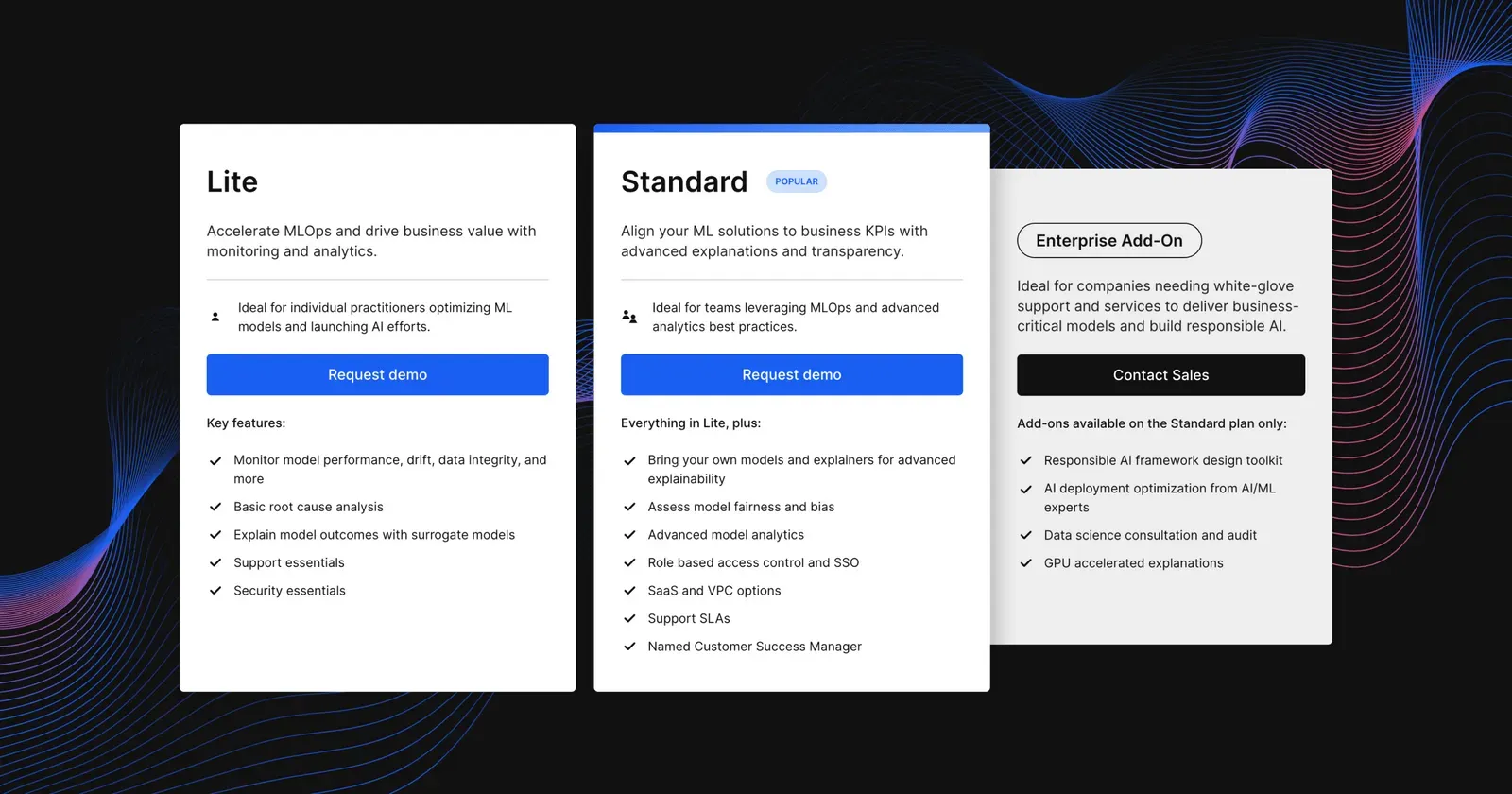 Lite

Accelerate MLOps and drive business value with monitoring and analytics.

Ideal for individual practitioners optimizing ML models and launching AI efforts.

Request demo

Key features:

Monitor model performance, drift, data integrity, and more

Basic root cause analysis

Explain model outcomes with surrogate models

Support essentials

Security essentials

Standard POPULAR

Align your ML solutions to business KPIs with advanced explanations and transparency.

Ideal for teams leveraging MLOps and advanced analytics best practices.

Request demo

Everything in Lite, plus:

Bring your own models and explainers for advanced explainability

Assess model fairness and bias

Advanced model analytics

Role based access control and SSO

SaaS and VPC options

Support SLAs

Named Customer Success Manager

Enterprise Add-On

Ideal for companies needing white-glove support and services to deliver business-critical models and build responsible AI.

Contact Sales

Add-ons available on the Standard plan only:

Responsible AI framework design toolkit

AI deployment optimization from AI/ML experts

Data science consultation and audit

GPU accelerated explanations